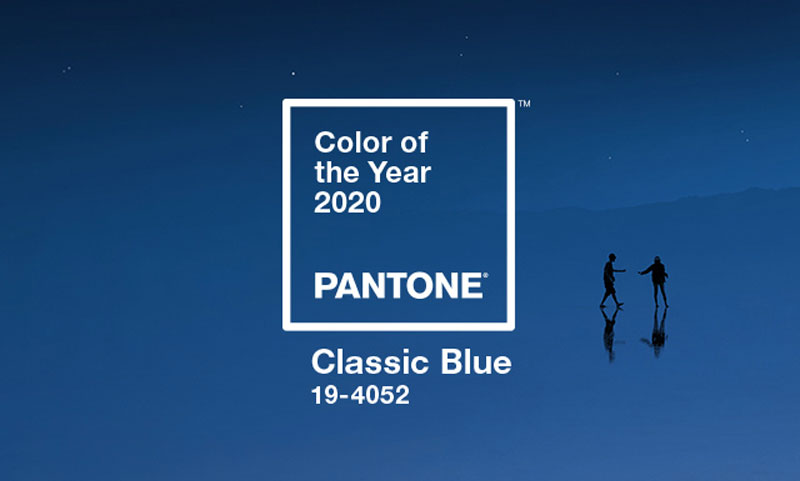 ™
Color of the Year 2020

PANTONE®

Classic Blue
19-4052